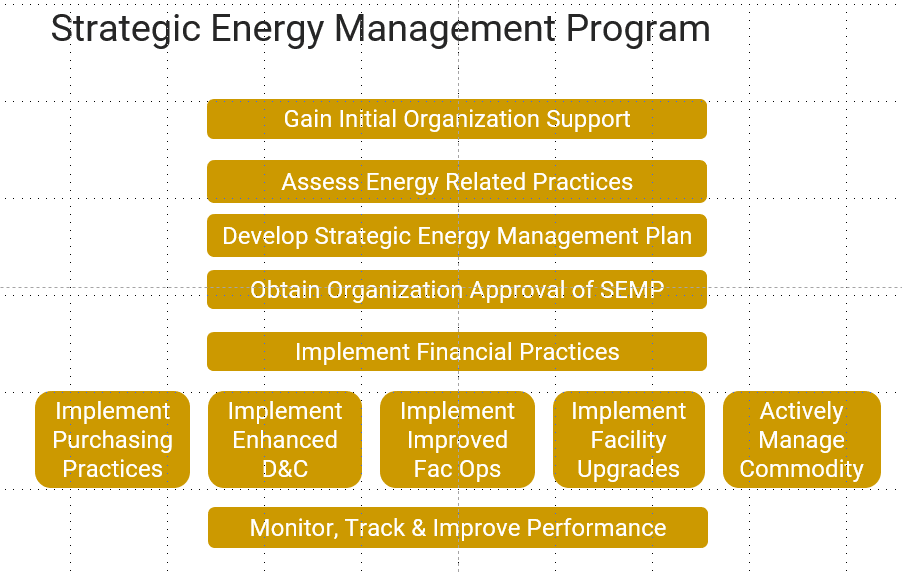 Strategic Energy Management Program

Gain Initial Organization Support

Assess Energy Related Practices

Develop Strategic Energy Management Plan

Obtain Organization Approval of SEMP

Implement Financial Practices

Implement Purchasing Practices

Implement Enhanced D&C

Implement Improved Fac Ops

Implement Facility Upgrades

Actively Manage Commodity

Monitor, Track & Improve Performance